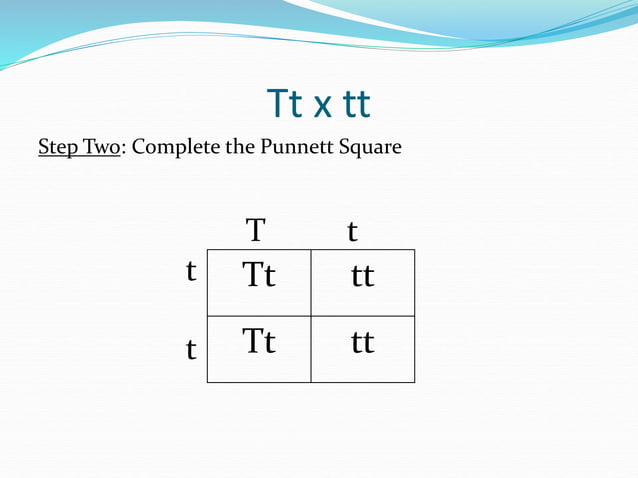 Tt x tt

Step Two: Complete the Punnett Square

| | T | t |
|---|---|---|
| t | Tt | tt |
| t | Tt | tt |